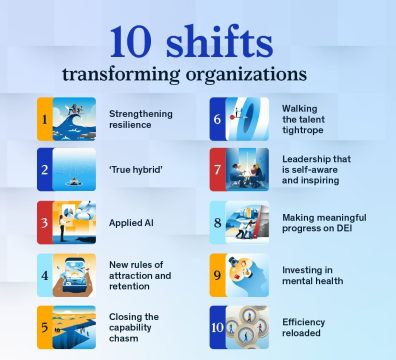 10 shifts
transforming organizations

1 Strengthening resilience

2 'True hybrid'

3 Applied AI

4 New rules of attraction and retention

5 Closing the capability chasm

6 Walking the talent tightrope

7 Leadership that is self-aware and inspiring

8 Making meaningful progress on DEI

9 Investing in mental health

10 Efficiency reloaded